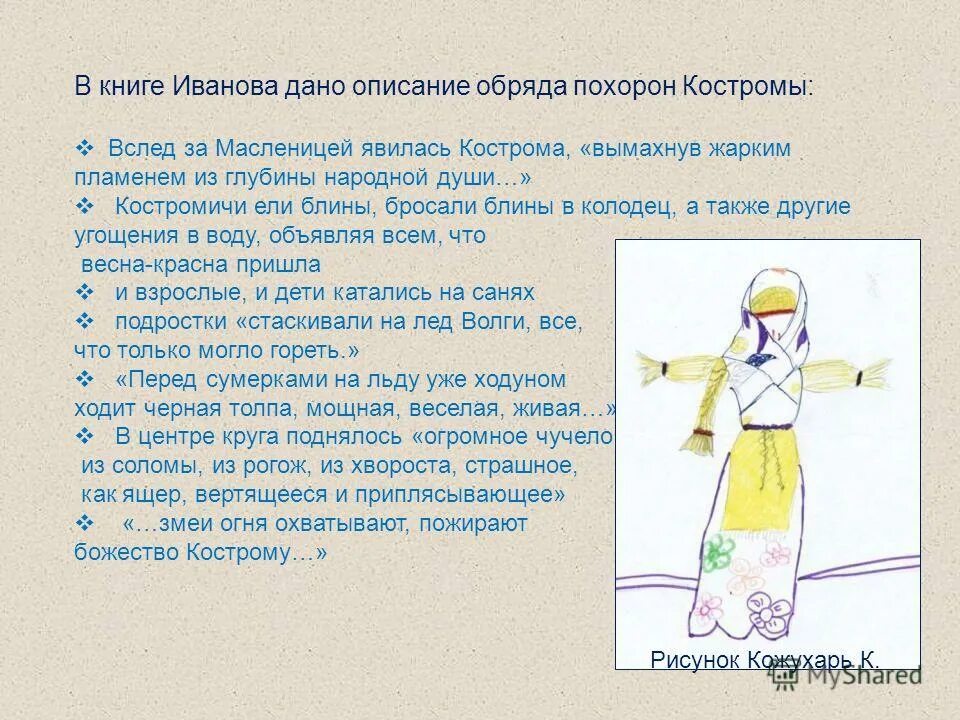 В книге Иванова дано описание обряда похорон Костромы:

❖ Вслед за Масленицей явилась Кострома, «вымахнув жарким пламенем из глубины народной души…»

❖ Костромичи ели блины, бросали блины в колодец, а также другие угощения в воду, объявляя всем, что весна-красна пришла

❖ и взрослые, и дети катались на санях

❖ подростки «стаскивали на лед Волги, все, что только могло гореть.»

❖ «Перед сумерками на льду уже ходуном ходит черная толпа, мощная, веселая, живая…»

❖ В центре круга поднялось «огромное чучело из соломы, из рогож, из хвороста, страшное, как ящер, вертящееся и приплясывающее»

❖ «…змеи огня охватывают, пожирают божество Кострому…»

Рисунок Кожухарь К.

MyShared